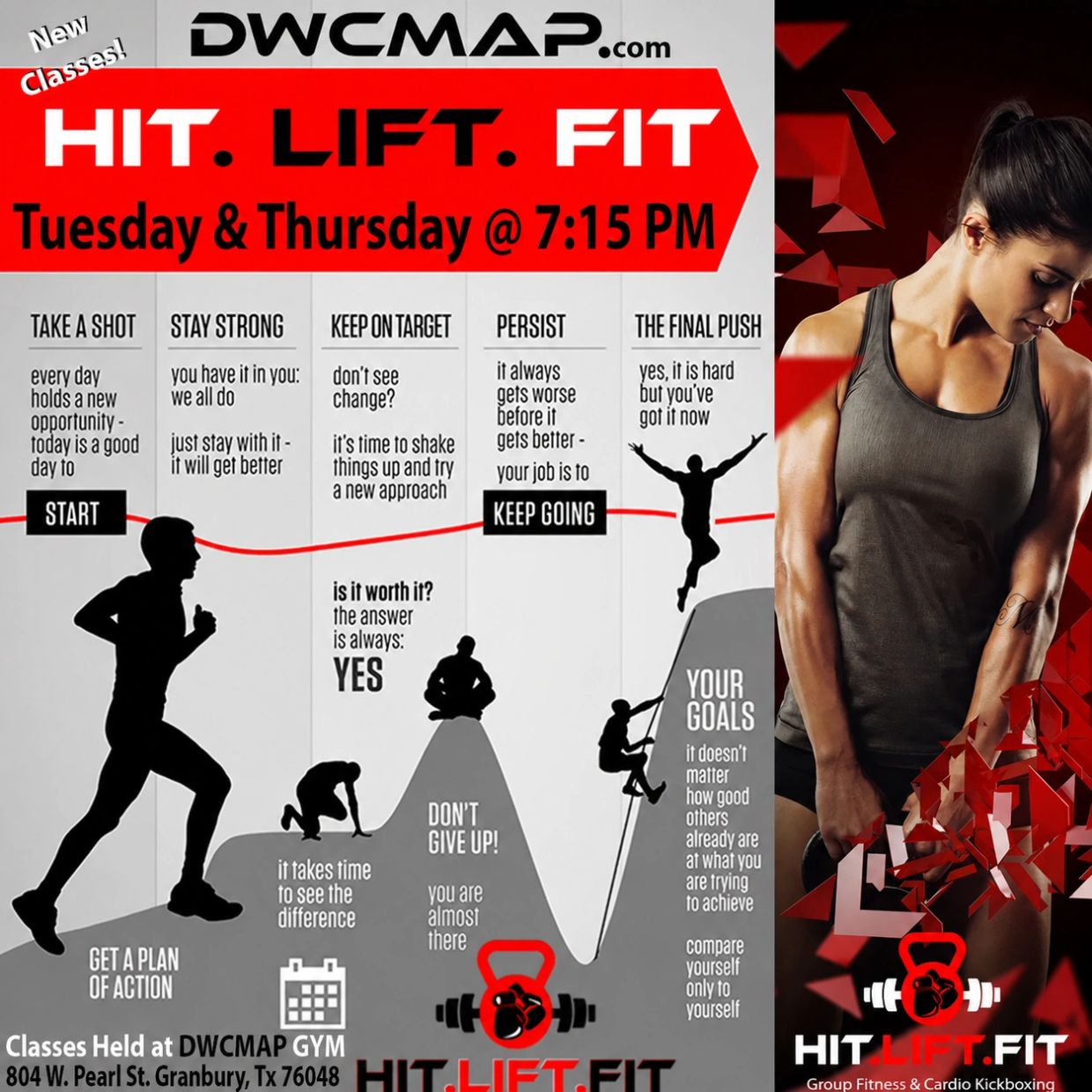 New Classes!

DWCMAP.com

HIT. LIFT. FIT

Tuesday & Thursday @ 7:15 PM

TAKE A SHOT

every day holds a new opportunity - today is a good day to

START

STAY STRONG

you have it in you: we all do

just stay with it - it will get better

KEEP ON TARGET

don't see change?

it's time to shake things up and try a new approach

PERSIST

it always gets worse before it gets better -

your job is to

KEEP GOING

THE FINAL PUSH

yes, it is hard but you've got it now

is it worth it? the answer is always:

YES

YOUR GOALS

it doesn't matter how good others already are at what you are trying to achieve

compare yourself only to yourself

DON'T GIVE UP!

you are almost there

it takes time to see the difference

GET A PLAN OF ACTION

Classes Held at DWCMAP GYM
804 W. Pearl St. Granbury, Tx 76048

HIT.LIFT.FIT

HIT.LIFT.FIT
Group Fitness & Cardio Kickboxing